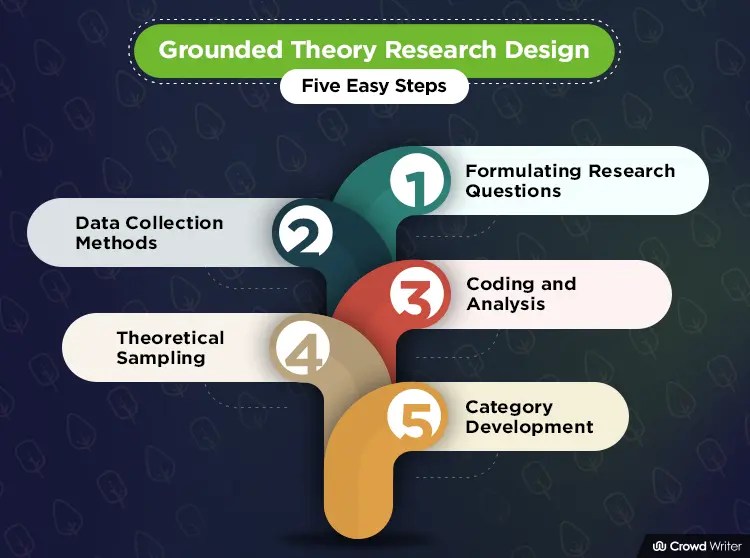 Grounded Theory Research Design

Five Easy Steps

1 Formulating Research Questions

2 Data Collection Methods

3 Coding and Analysis

4 Theoretical Sampling

5 Category Development

Crowd Writer